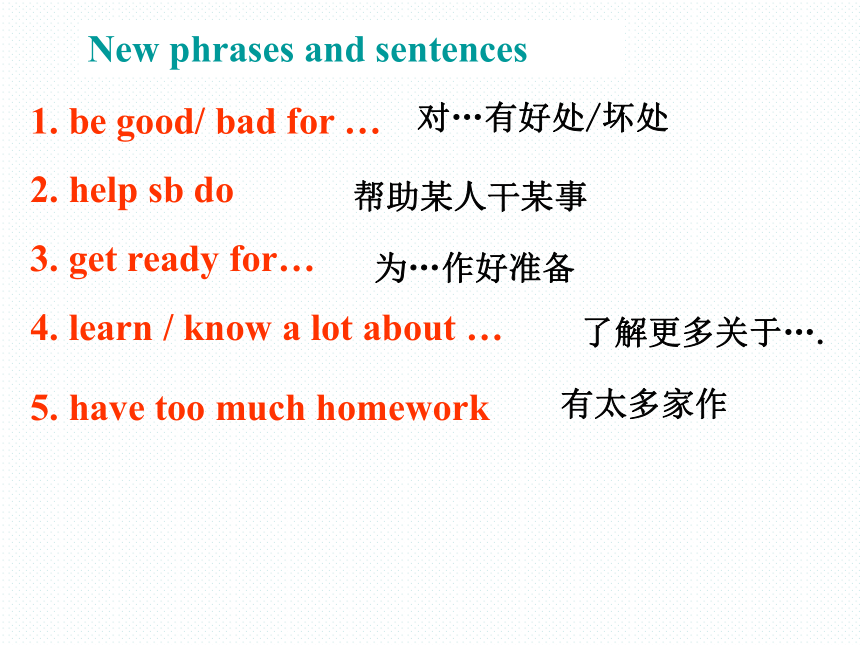 New phrases and sentences

1. be good/ bad for …　对…有好处/坏处

2. help sb do　帮助某人干某事

3. get ready for…　为…作好准备

4. learn / know a lot about …　了解更多关于….

5. have too much homework　有太多家作